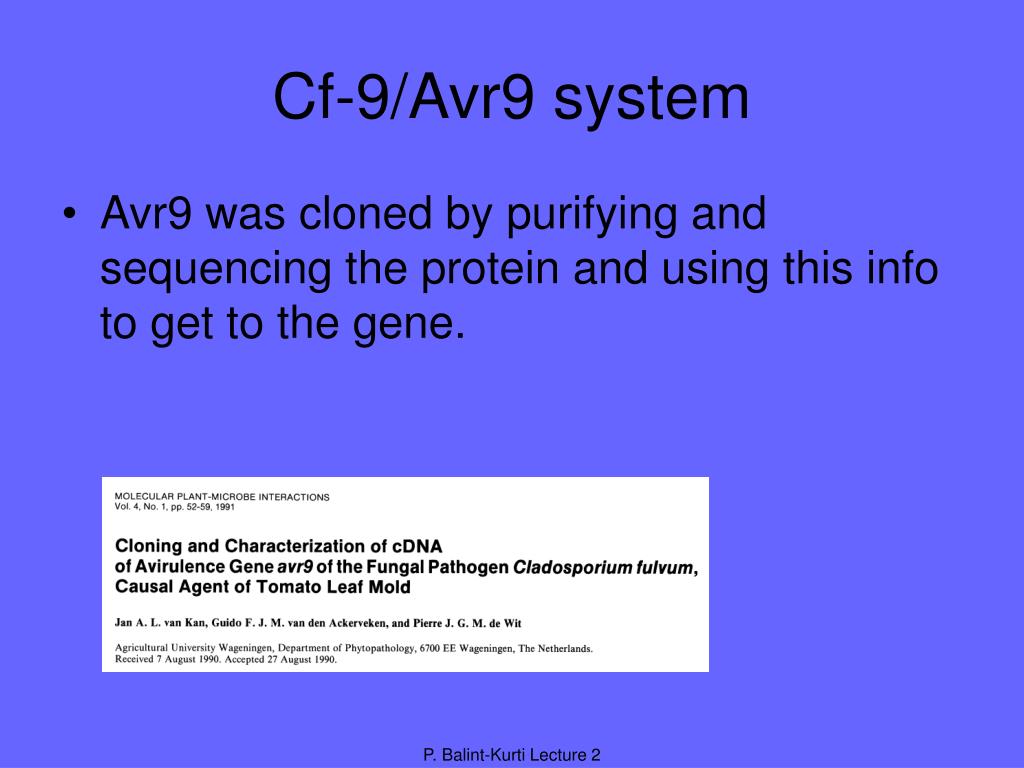 Cf-9/Avr9 system

• Avr9 was cloned by purifying and sequencing the protein and using this info to get to the gene.

MOLECULAR PLANT-MICROBE INTERACTIONS
Vol. 4, No. 1, pp. 52-59, 1991

Cloning and Characterization of cDNA of Avirulence Gene avr9 of the Fungal Pathogen Cladosporium fulvum, Causal Agent of Tomato Leaf Mold

Jan A. L. van Kan, Guido F. J. M. van den Ackerveken, and Pierre J. G. M. de Wit

Agricultural University Wageningen, Department of Phytopathology, 6700 EE Wageningen, The Netherlands.
Received 7 August 1990. Accepted 27 August 1990.

P. Balint-Kurti Lecture 2